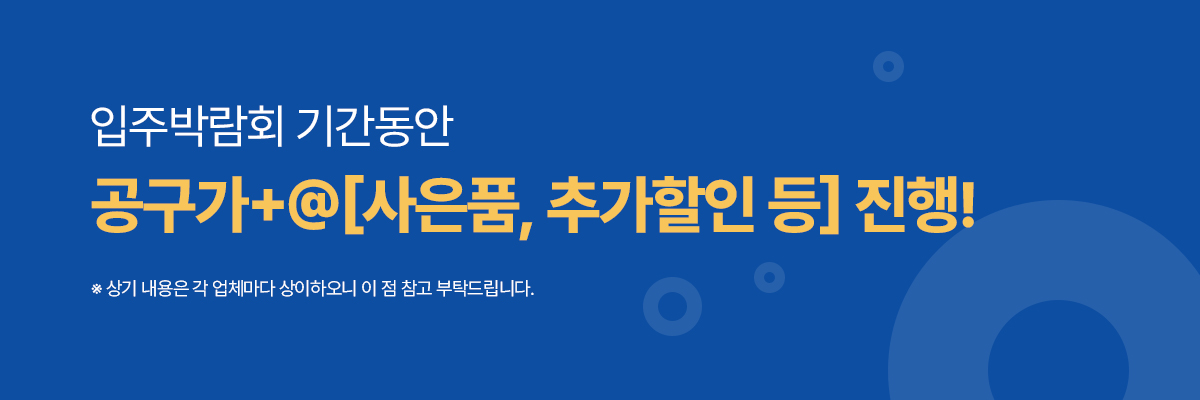 입주박람회 기간동안

공구가+@[사은품, 추가할인 등] 진행!

※ 상기 내용은 각 업체마다 상이하오니 이 점 참고 부탁드립니다.